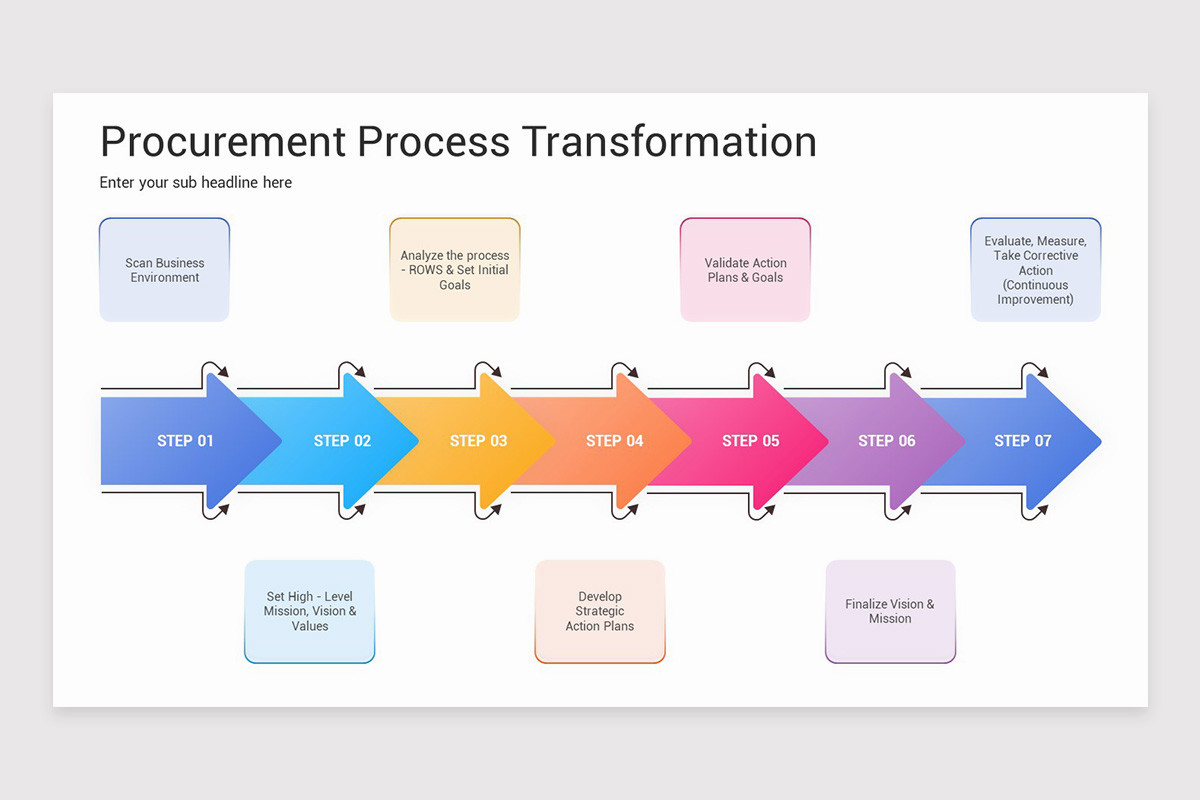 Procurement Process Transformation

Enter your sub headline here

Scan Business Environment

Analyze the process - ROWS & Set Initial Goals

Validate Action Plans & Goals

Evaluate, Measure, Take Corrective Action (Continuous Improvement)

STEP 01

STEP 02

STEP 03

STEP 04

STEP 05

STEP 06

STEP 07

Set High - Level Mission, Vision & Values

Develop Strategic Action Plans

Finalize Vision & Mission